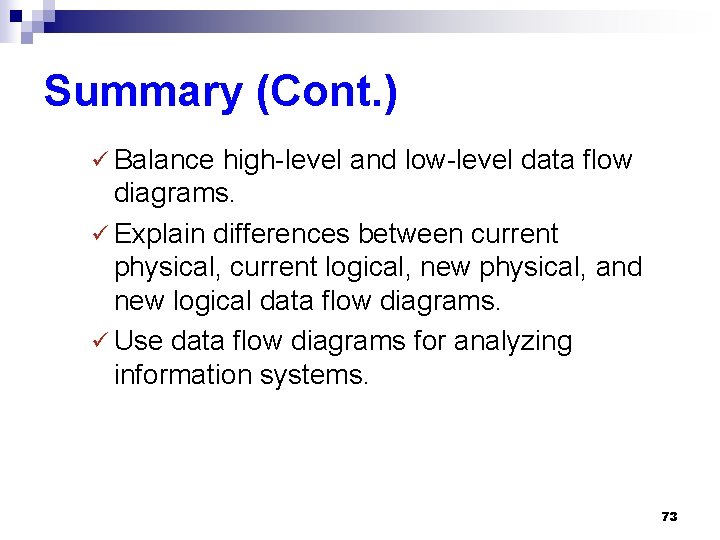 Summary (Cont.)

✓ Balance high-level and low-level data flow diagrams.

✓ Explain differences between current physical, current logical, new physical, and new logical data flow diagrams.

✓ Use data flow diagrams for analyzing information systems.

73